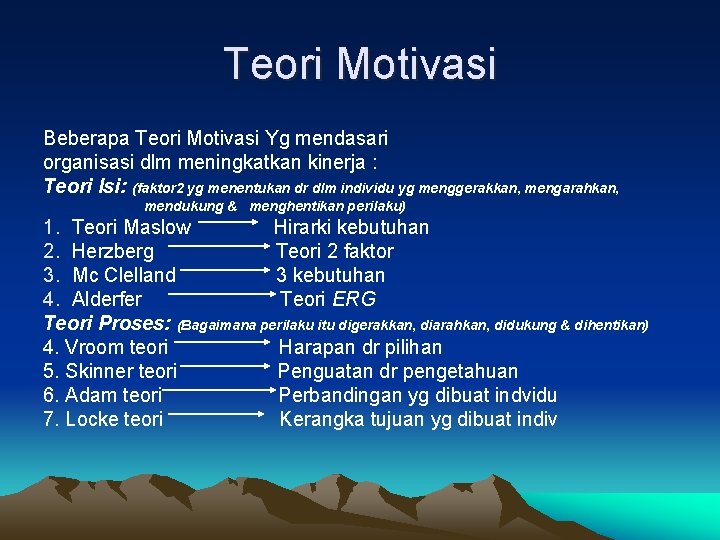 Teori Motivasi

Beberapa Teori Motivasi Yg mendasari organisasi dlm meningkatkan kinerja :

Teori Isi: (faktor2 yg menentukan dr dlm individu yg menggerakkan, mengarahkan, mendukung & menghentikan perilaku)

1. Teori Maslow → Hirarki kebutuhan
2. Herzberg → Teori 2 faktor
3. Mc Clelland → 3 kebutuhan
4. Alderfer → Teori ERG

Teori Proses: (Bagaimana perilaku itu digerakkan, diarahkan, didukung & dihentikan)

4. Vroom teori → Harapan dr pilihan
5. Skinner teori → Penguatan dr pengetahuan
6. Adam teori → Perbandingan yg dibuat indvidu
7. Locke teori → Kerangka tujuan yg dibuat indiv